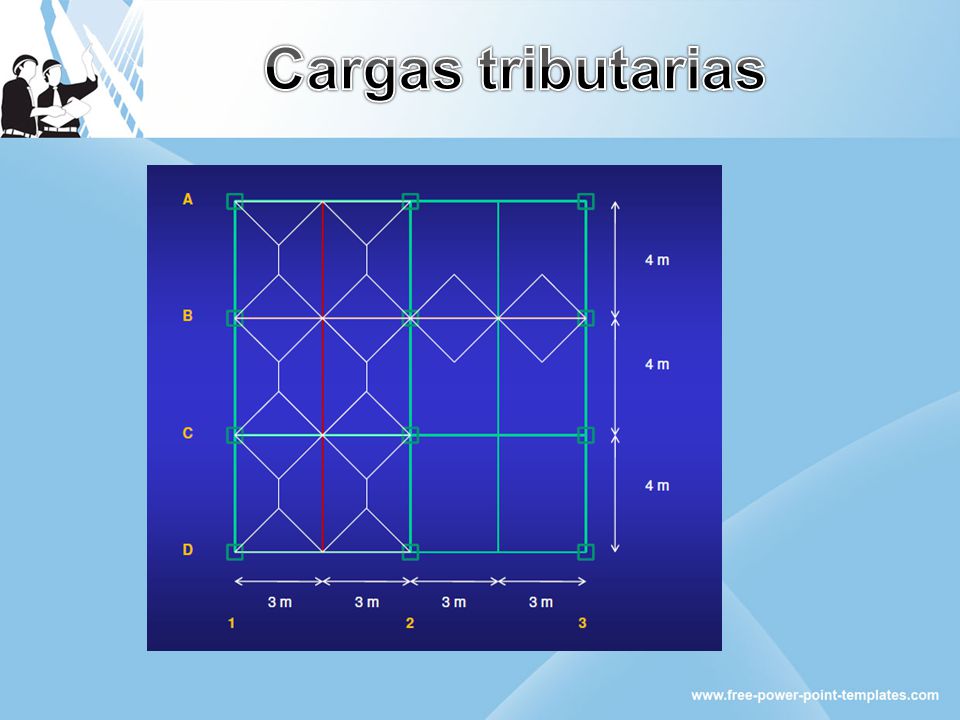 Cargas tributarias

A
B
C
D

4 m
4 m
4 m

3 m 3 m 3 m 3 m

1 2 3

www.free-power-point-templates.com